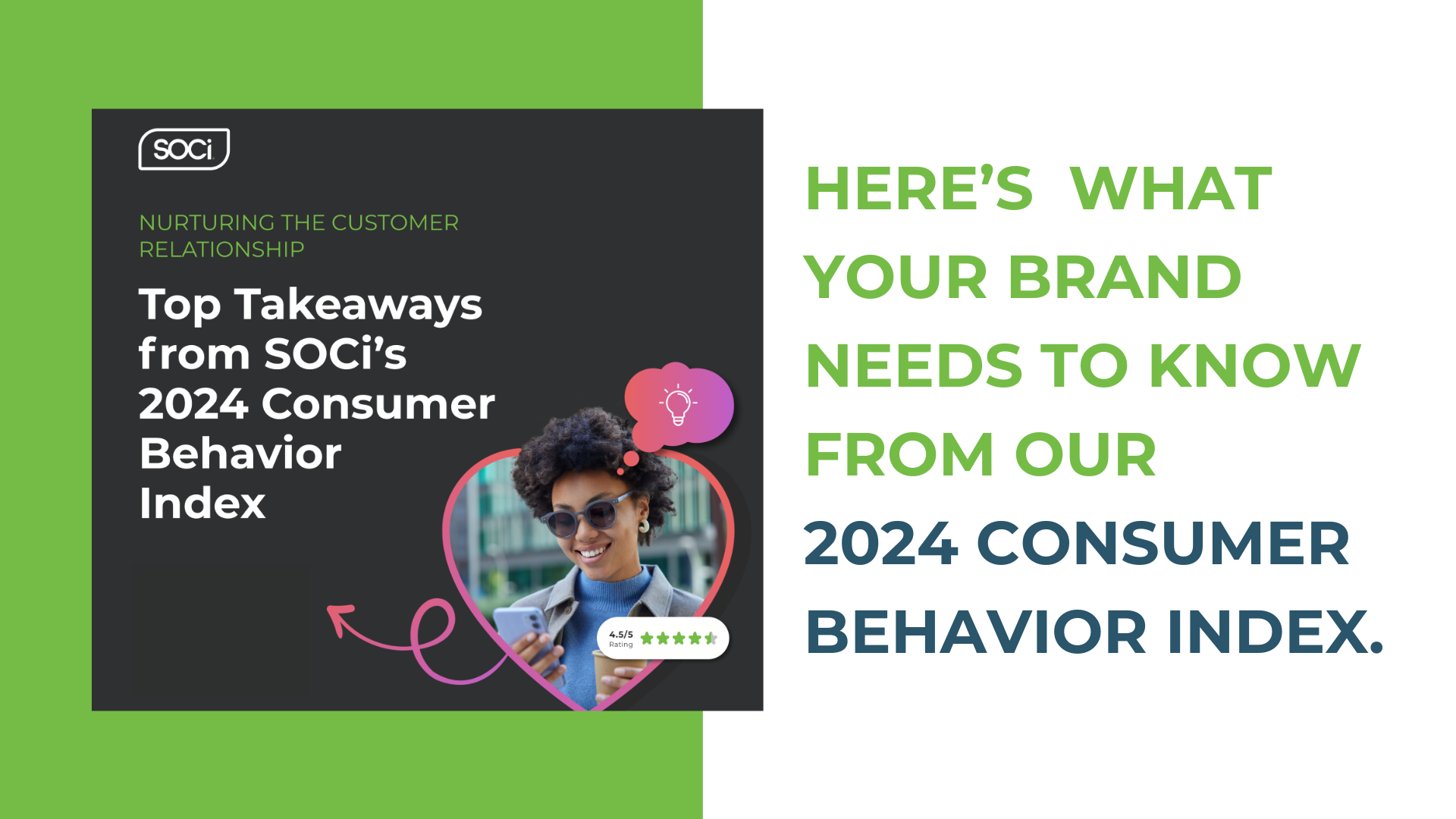 SOCi

NURTURING THE CUSTOMER RELATIONSHIP

Top Takeaways from SOCi's 2024 Consumer Behavior Index

4.5/5 Rating

HERE'S WHAT YOUR BRAND NEEDS TO KNOW FROM OUR 2024 CONSUMER BEHAVIOR INDEX.